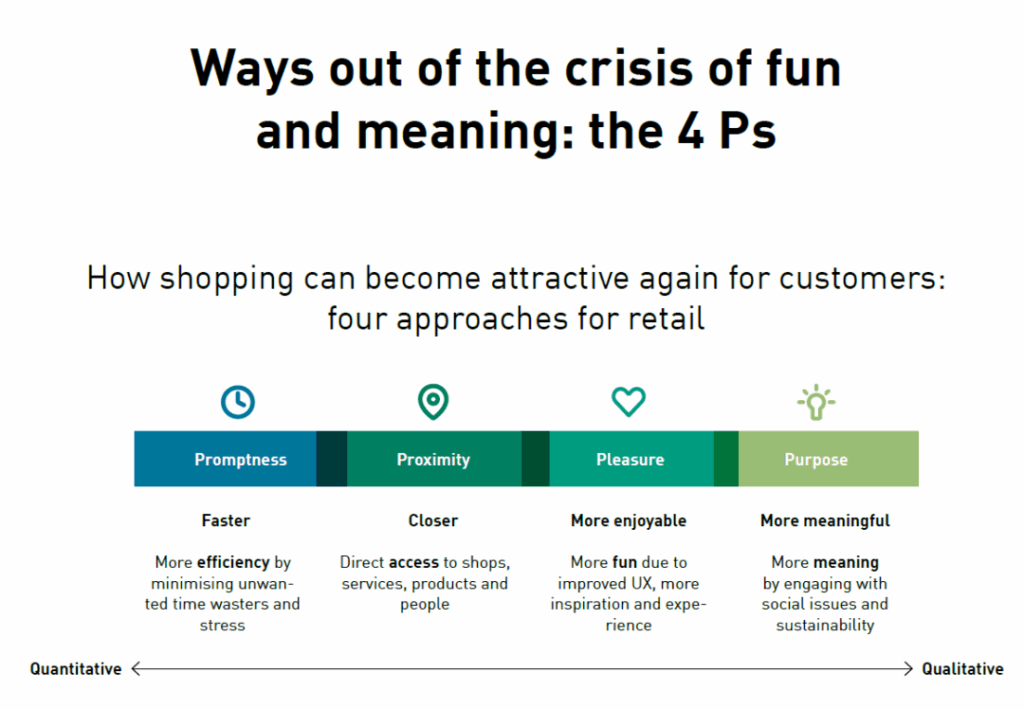 Ways out of the crisis of fun and meaning: the 4 Ps

How shopping can become attractive again for customers: four approaches for retail

Promptness

Faster

More efficiency by minimising unwanted time wasters and stress

Proximity

Closer

Direct access to shops, services, products and people

Pleasure

More enjoyable

More fun due to improved UX, more inspiration and experience

Purpose

More meaningful

More meaning by engaging with social issues and sustainability

Quantitative

Qualitative